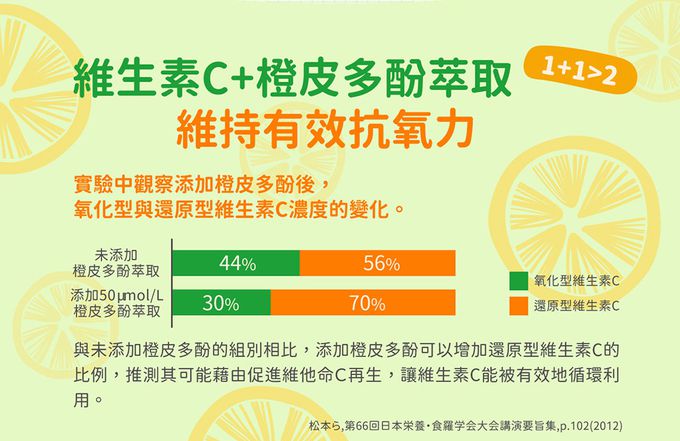 維生素C+橙皮多酚萃取

1+1>2

維持有效抗氧力

實驗中觀察添加橙皮多酚後，
氧化型與還原型維生素C濃度的變化。

未添加
橙皮多酚萃取

44%

56%

添加50μmol/L
橙皮多酚萃取

30%

70%

氧化型維生素C

還原型維生素C

與未添加橙皮多酚的組別相比，添加橙皮多酚可以增加還原型維生素C的比例，推測其可能藉由促進維他命C再生，讓維生素C能被有效地循環利用。

松本ら,第66回日本栄養・食糧学会大会講演要旨集,p.102(2012)